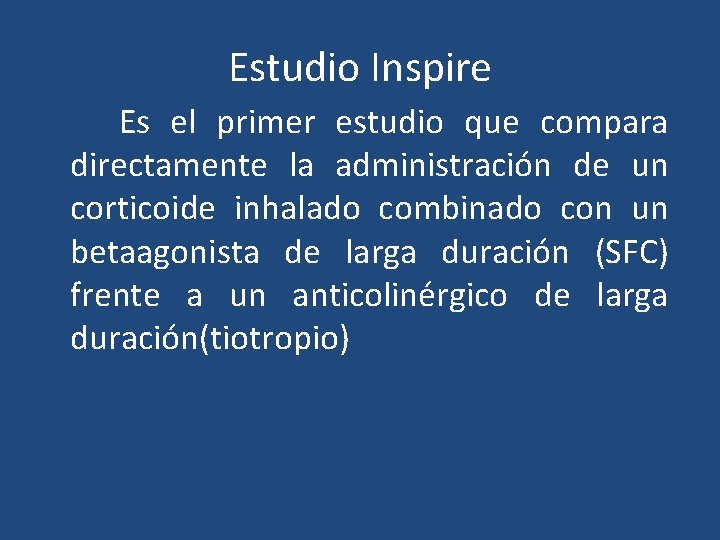 Estudio Inspire

Es el primer estudio que compara directamente la administración de un corticoide inhalado combinado con un betaagonista de larga duración (SFC) frente a un anticolinérgico de larga duración(tiotropio)